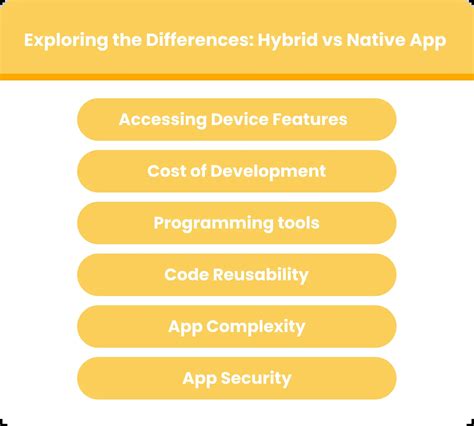 Exploring the Differences: Hybrid vs Native App

Accessing Device Features

Cost of Development

Programming tools

Code Reusability

App Complexity

App Security